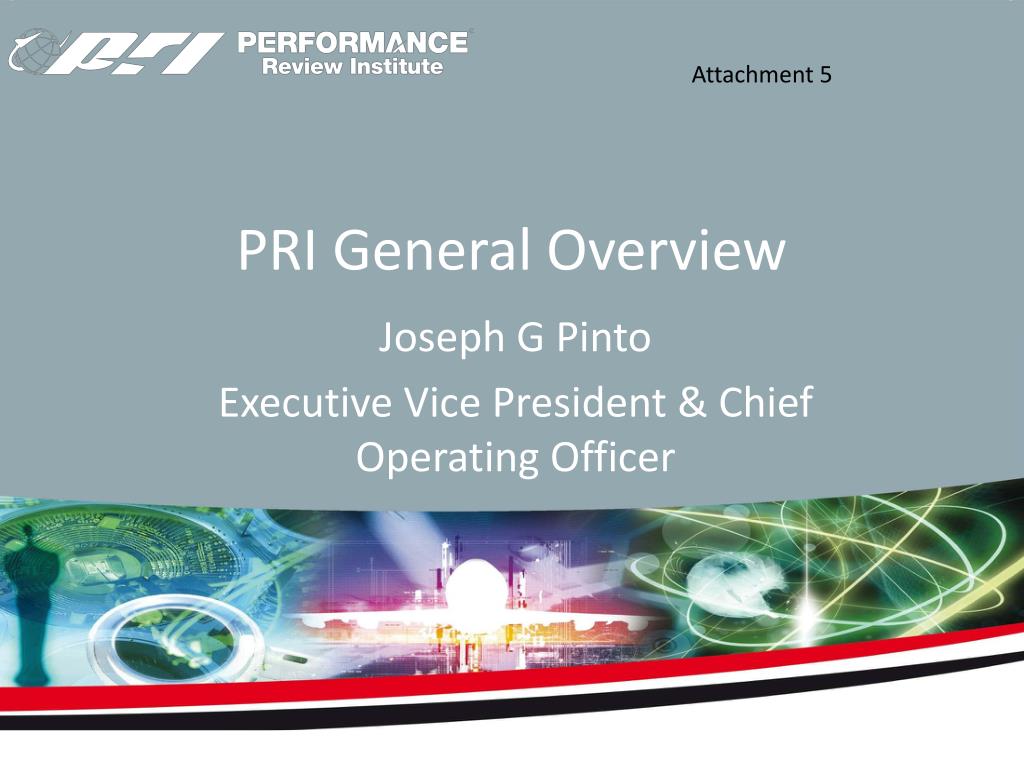 PRI PERFORMANCE Review Institute

Attachment 5

PRI General Overview

Joseph G Pinto

Executive Vice President & Chief Operating Officer